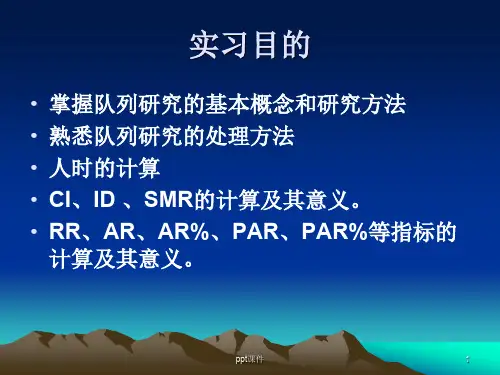 实习目的

• 掌握队列研究的基本概念和研究方法
• 熟悉队列研究的处理方法
• 人时的计算
• CI、ID 、SMR的计算及其意义。
• RR、AR、AR%、PAR、PAR%等指标的计算及其意义。

ppt课件

1